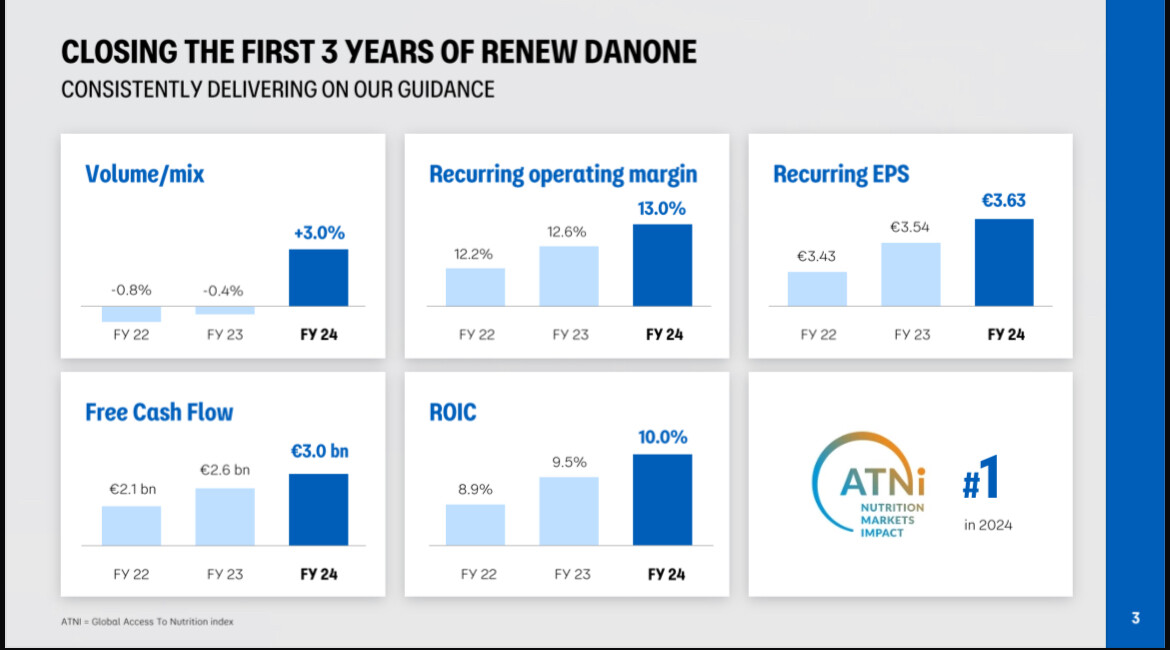 CLOSING THE FIRST 3 YEARS OF RENEW DANONE

CONSISTENTLY DELIVERING ON OUR GUIDANCE

Volume/mix

-0.8%
-0.4%
+3.0%

FY 22
FY 23
FY 24

Recurring operating margin

12.2%
12.6%
13.0%

FY 22
FY 23
FY 24

Recurring EPS

€3.43
€3.54
€3.63

FY 22
FY 23
FY 24

Free Cash Flow

€2.1 bn
€2.6 bn
€3.0 bn

FY 22
FY 23
FY 24

ROIC

8.9%
9.5%
10.0%

FY 22
FY 23
FY 24

ATNi
NUTRITION
MARKETS
IMPACT

#1
in 2024

ATNI = Global Access To Nutrition index

3